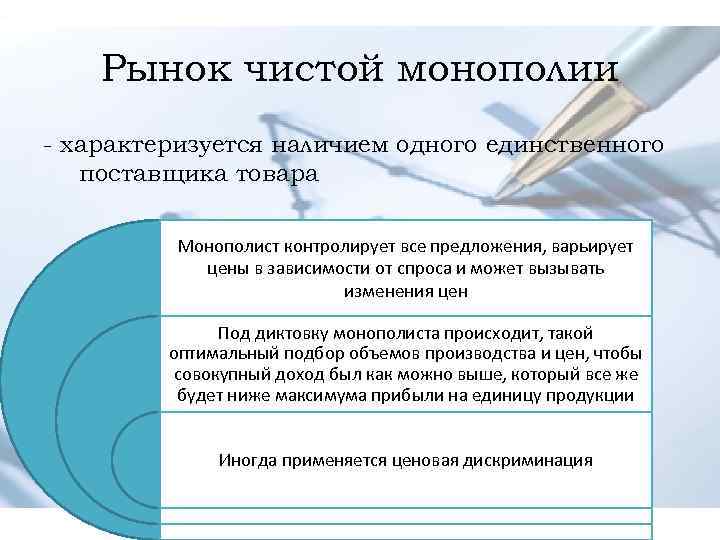 Рынок чистой монополии

- характеризуется наличием одного единственного поставщика товара

Монополист контролирует все предложения, варьирует цены в зависимости от спроса и может вызывать изменения цен

Под диктовку монополиста происходит, такой оптимальный подбор объемов производства и цен, чтобы совокупный доход был как можно выше, который все же будет ниже максимума прибыли на единицу продукции

Иногда применяется ценовая дискриминация